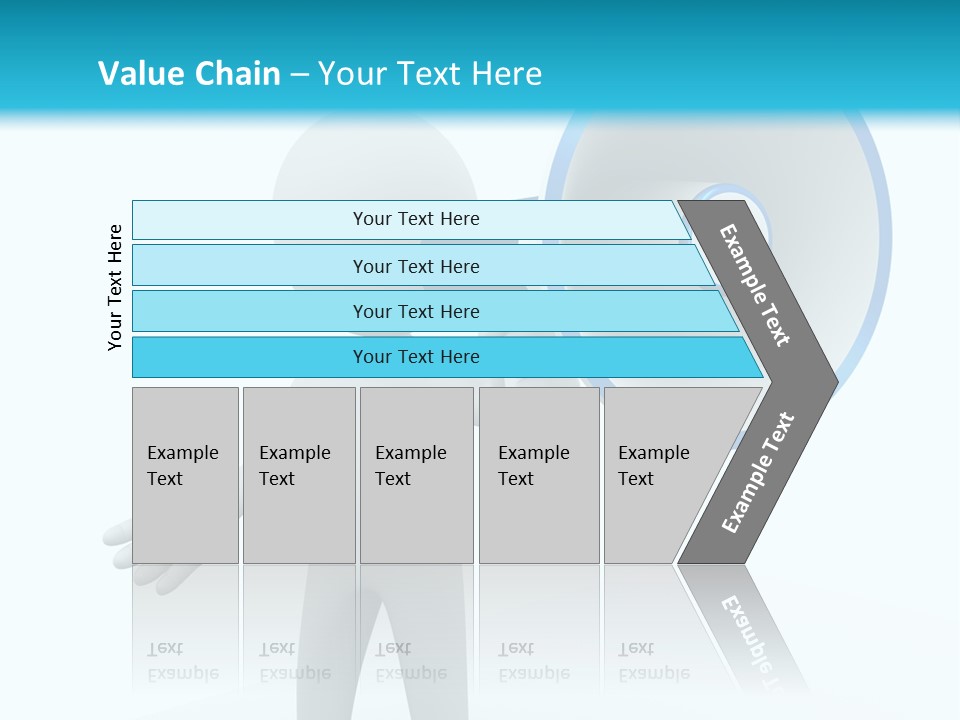 Value Chain – Your Text Here

Your Text Here

Your Text Here

Your Text Here

Your Text Here

Your Text Here

Example Text

Example Text

Example Text

Example Text

Example Text

Example Text

Example Text